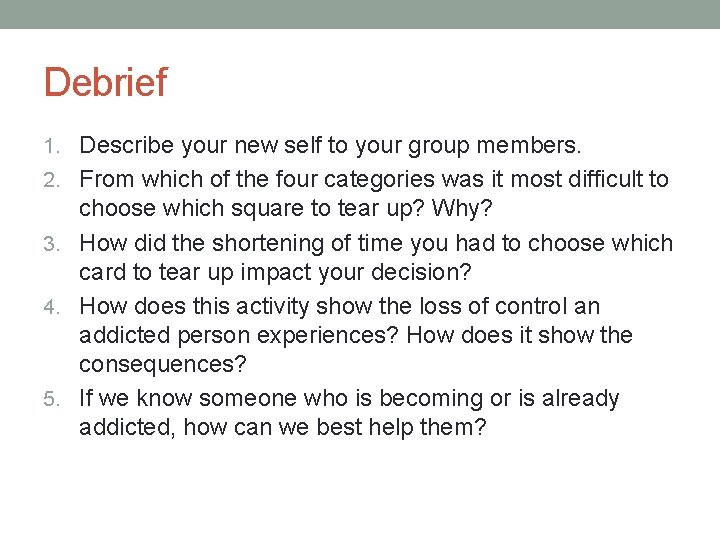 Debrief

1. Describe your new self to your group members.
2. From which of the four categories was it most difficult to choose which square to tear up? Why?
3. How did the shortening of time you had to choose which card to tear up impact your decision?
4. How does this activity show the loss of control an addicted person experiences? How does it show the consequences?
5. If we know someone who is becoming or is already addicted, how can we best help them?